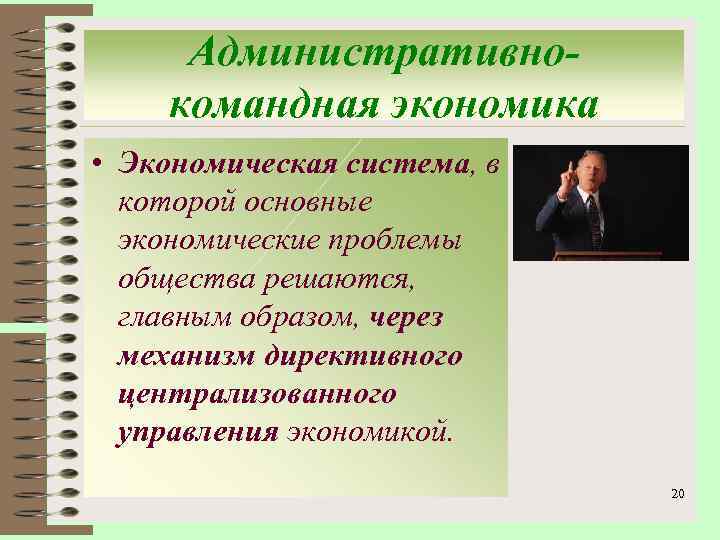 Административно-командная экономика

• Экономическая система, в которой основные экономические проблемы общества решаются, главным образом, через механизм директивного централизованного управления экономикой.

20